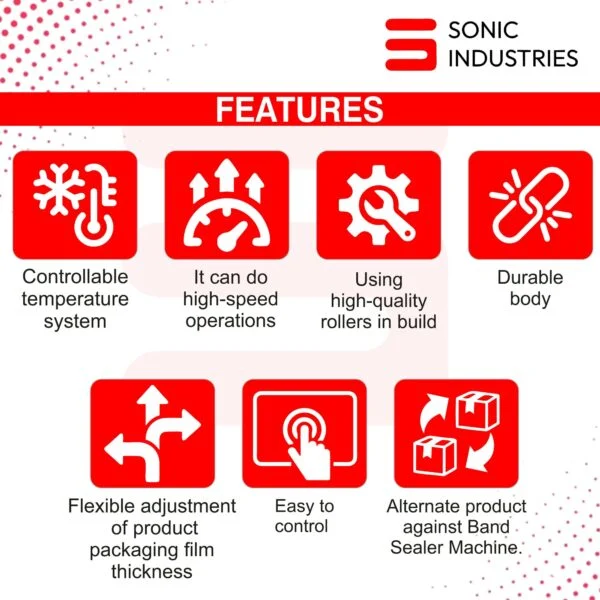 SONIC INDUSTRIES

FEATURES

Controllable temperature system

It can do high-speed operations

Using high-quality rollers in build

Durable body

Flexible adjustment of product packaging film thickness

Easy to control

Alternate product against Band Sealer Machine.